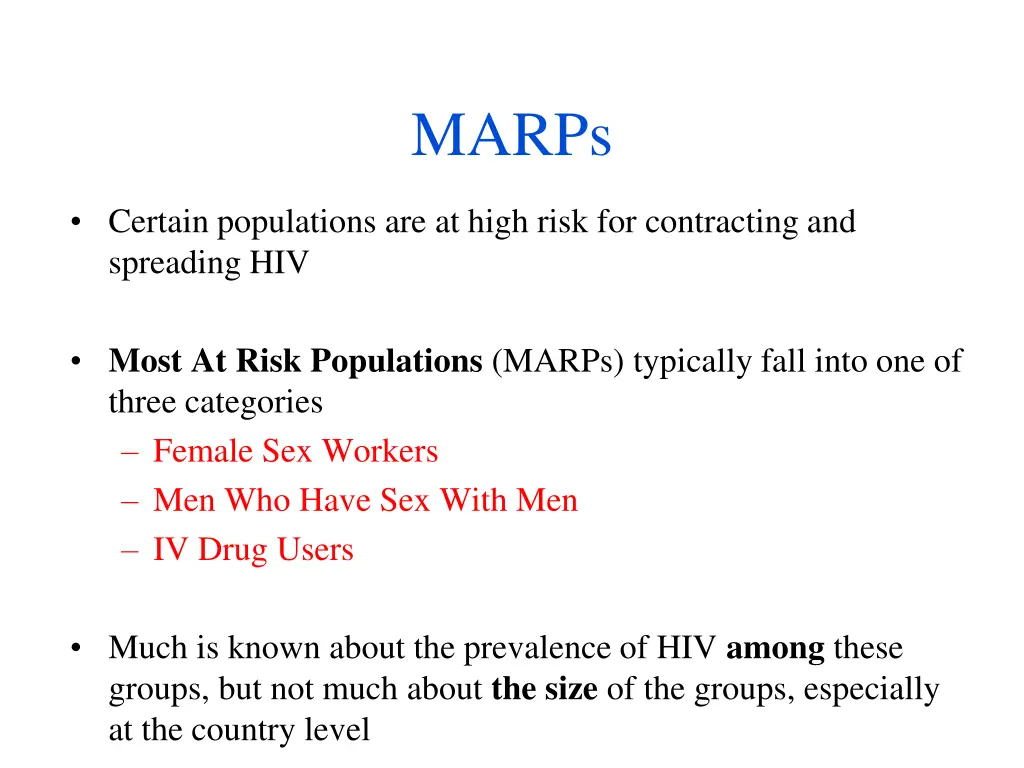 MARPs

• Certain populations are at high risk for contracting and spreading HIV

• Most At Risk Populations (MARPs) typically fall into one of three categories
– Female Sex Workers
– Men Who Have Sex With Men
– IV Drug Users

• Much is known about the prevalence of HIV among these groups, but not much about the size of the groups, especially at the country level